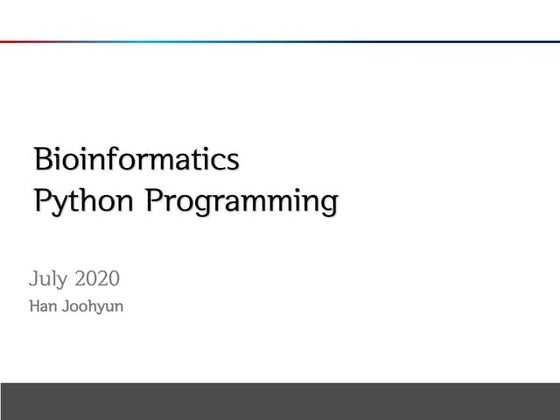 Bioinformatics
Python Programming

July 2020
Han Joohyun